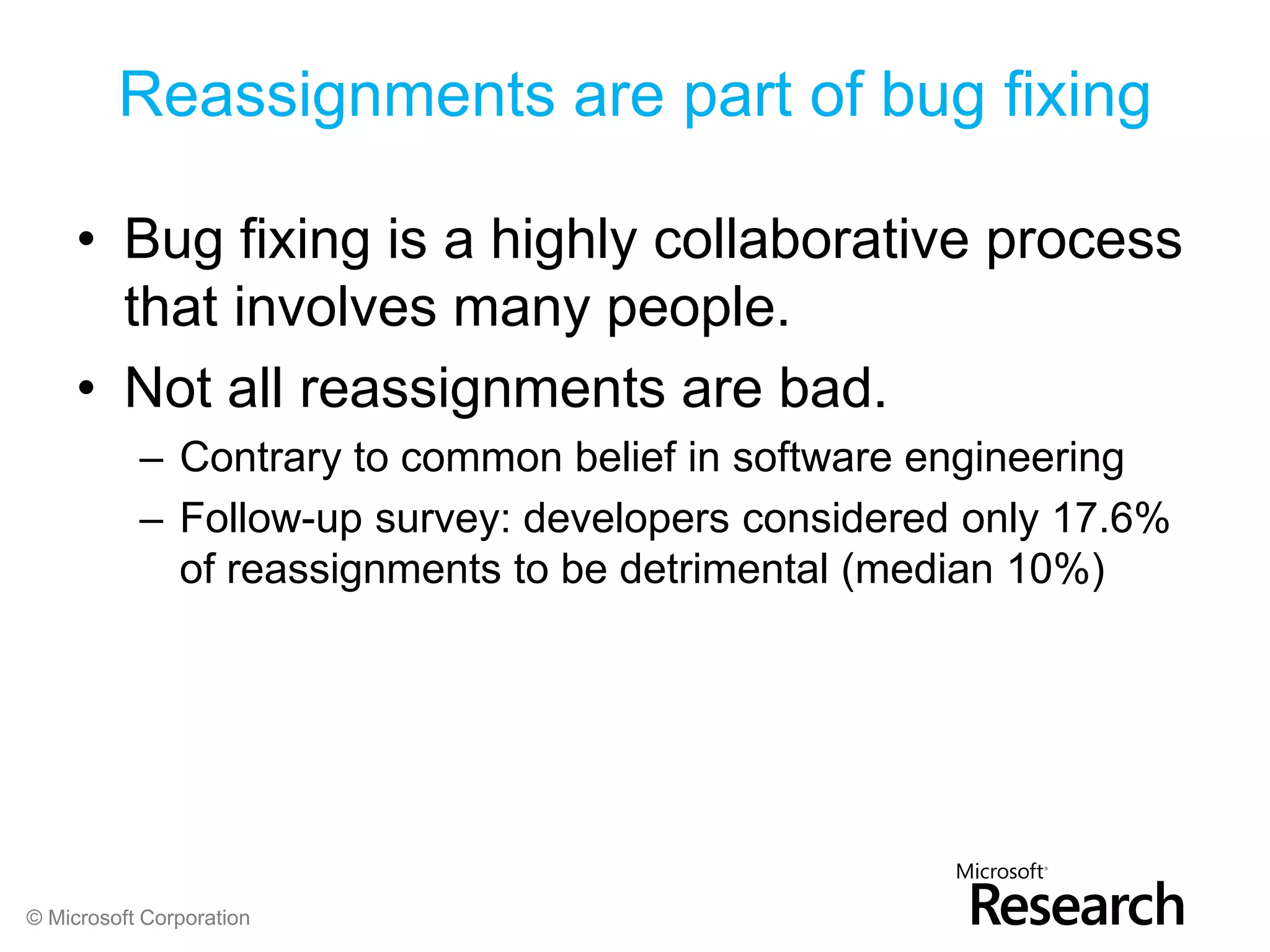 Reassignments are part of bug fixing

• Bug fixing is a highly collaborative process that involves many people.
• Not all reassignments are bad.
– Contrary to common belief in software engineering
– Follow-up survey: developers considered only 17.6% of reassignments to be detrimental (median 10%)

© Microsoft Corporation

Microsoft® Research